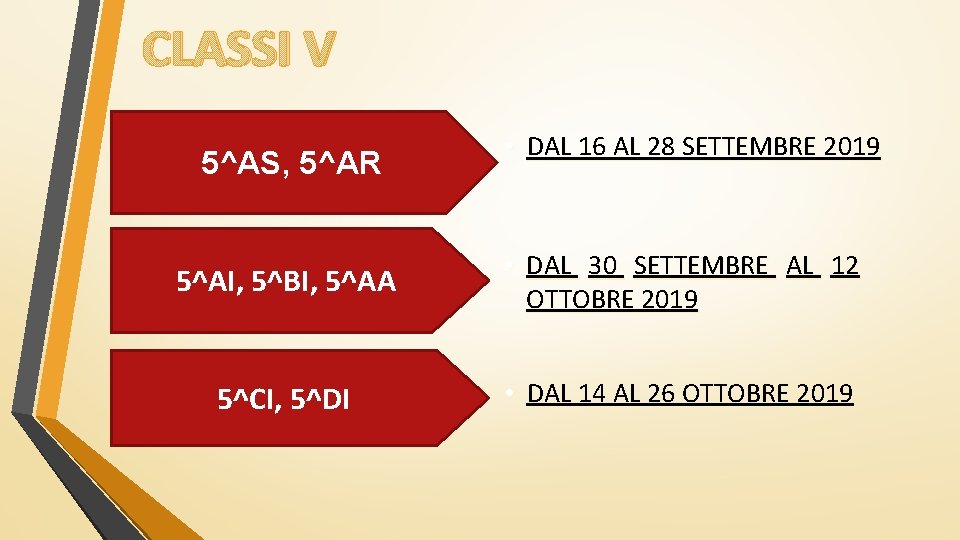 CLASSI V

5^AS, 5^AR

DAL 16 AL 28 SETTEMBRE 2019

5^AI, 5^BI, 5^AA

• DAL 30 SETTEMBRE AL 12 OTTOBRE 2019

5^CI, 5^DI

• DAL 14 AL 26 OTTOBRE 2019